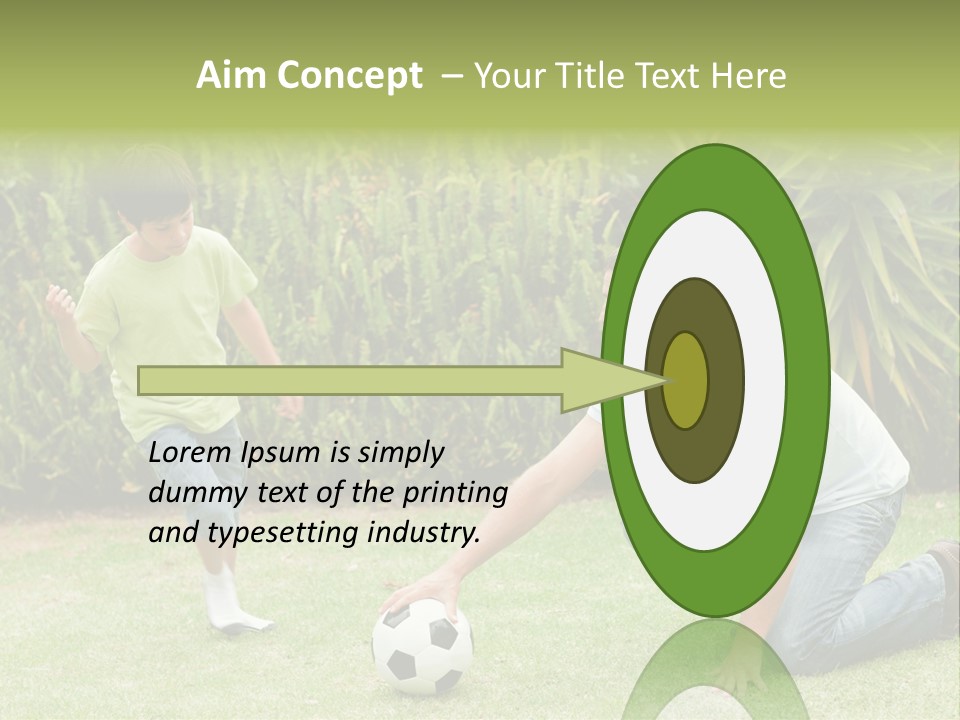 Aim Concept – Your Title Text Here

Lorem Ipsum is simply dummy text of the printing and typesetting industry.